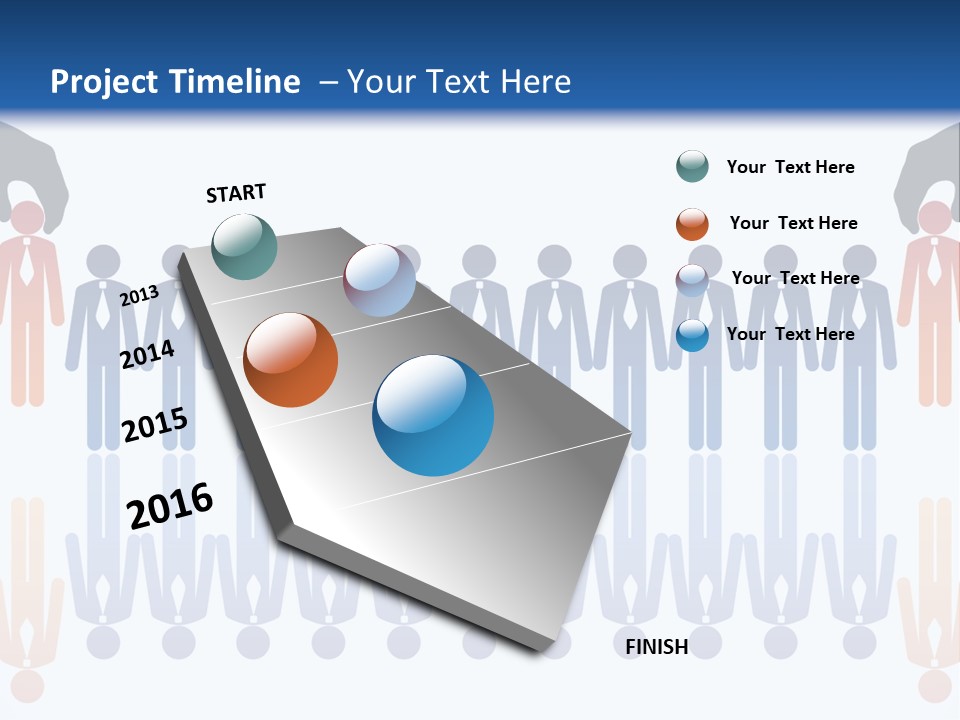 Project Timeline – Your Text Here

START

2013

2014

2015

2016

FINISH

Your Text Here

Your Text Here

Your Text Here

Your Text Here